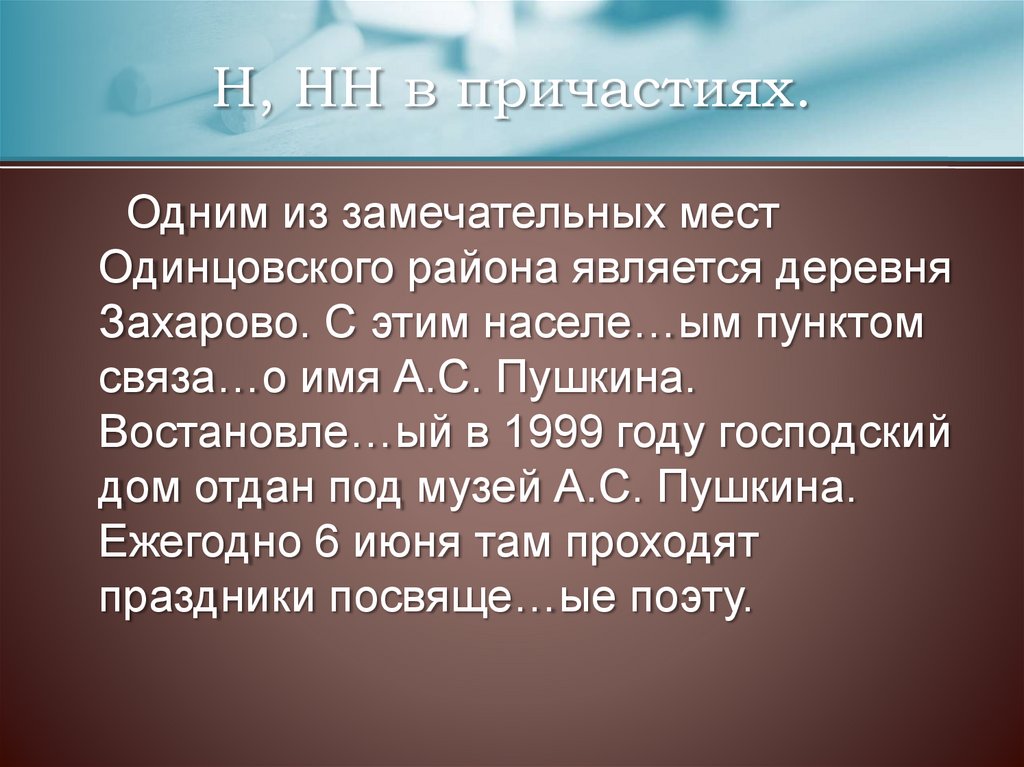 Н, НН в причастиях.

Одним из замечательных мест Одинцовского района является деревня Захарово. С этим населе…ым пунктом связа…о имя А.С. Пушкина. Востановле…ый в 1999 году господский дом отдан под музей А.С. Пушкина. Ежегодно 6 июня там проходят праздники посвяще…ые поэту.